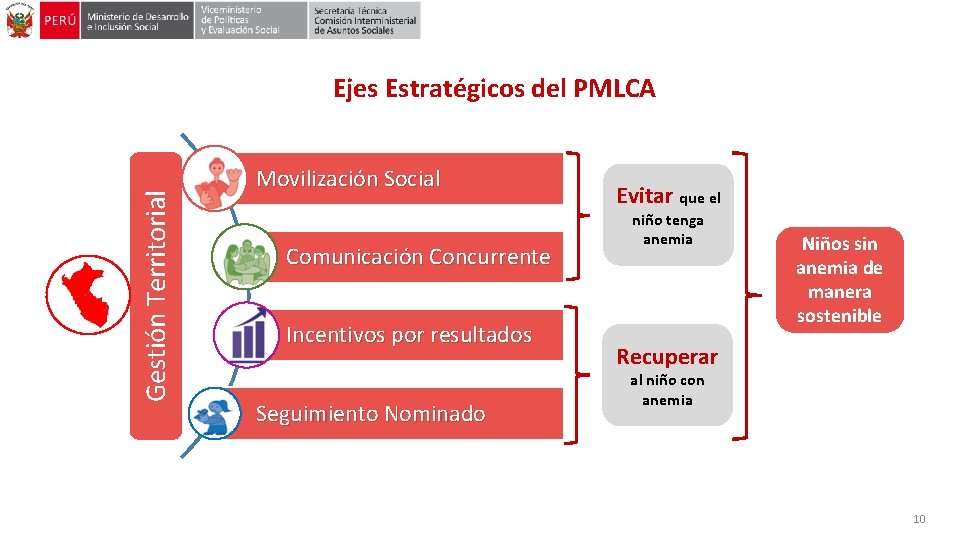 PERÚ Ministerio de Desarrollo e Inclusión Social Viceministerio de Políticas y Evaluación Social Secretaría Técnica Comisión Interministerial de Asuntos Sociales

Ejes Estratégicos del PMLCA

Gestión Territorial

Movilización Social

Comunicación Concurrente

Incentivos por resultados

Seguimiento Nominado

Evitar que el niño tenga anemia

Recuperar al niño con anemia

Niños sin anemia de manera sostenible

10